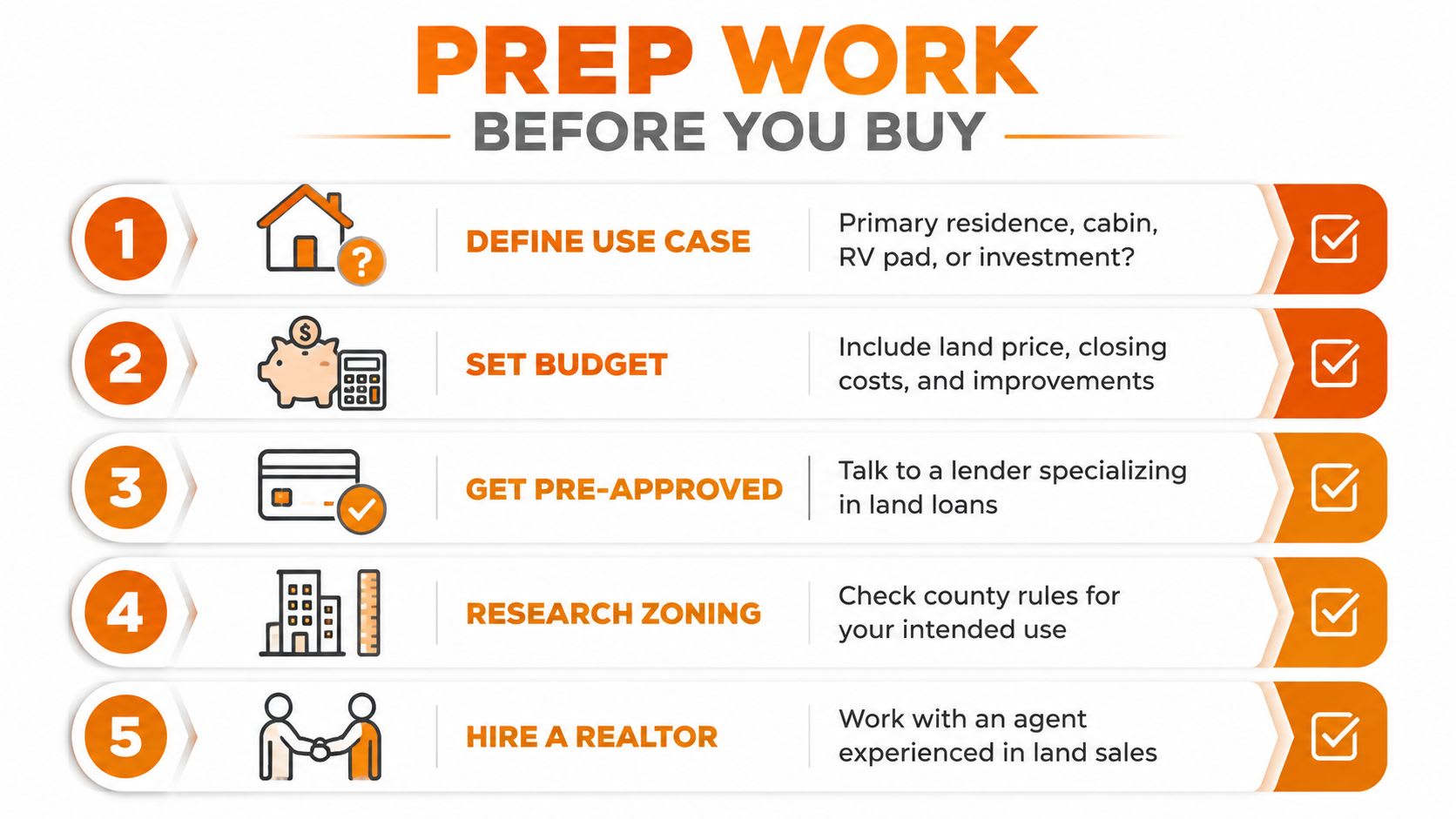 PREP WORK
BEFORE YOU BUY

1 DEFINE USE CASE Primary residence, cabin, RV pad, or investment?

2 SET BUDGET Include land price, closing costs, and improvements

3 GET PRE-APPROVED Talk to a lender specializing in land loans

4 RESEARCH ZONING Check county rules for your intended use

5 HIRE A REALTOR Work with an agent experienced in land sales